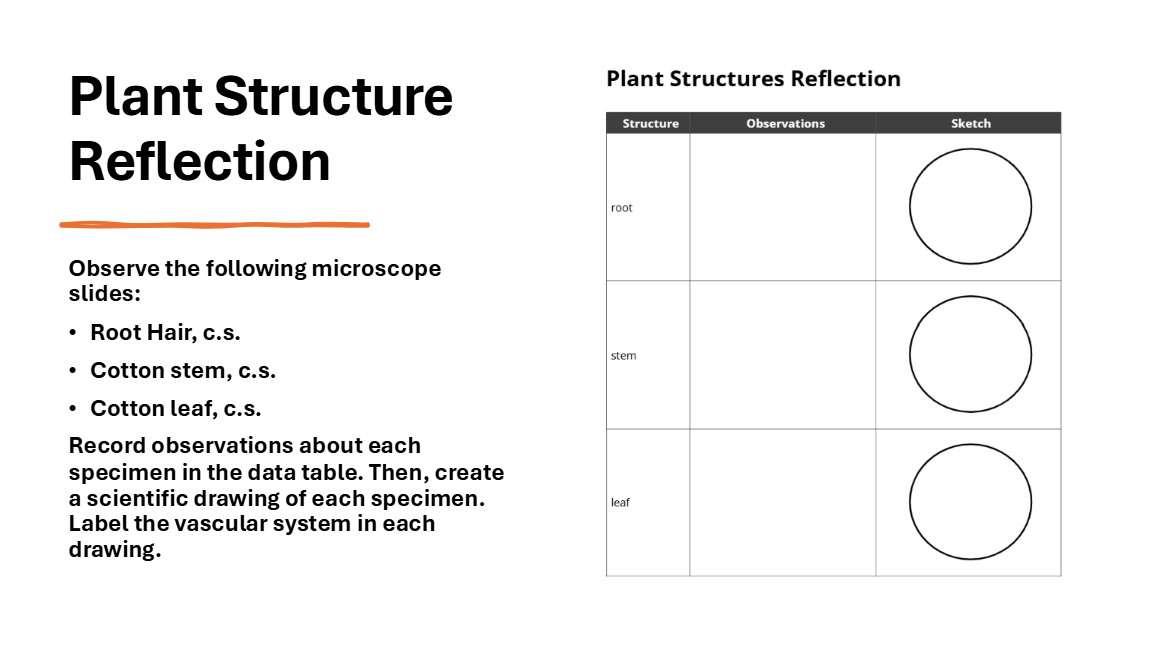 Plant Structure Reflection

Observe the following microscope slides:

• Root Hair, c.s.
• Cotton stem, c.s.
• Cotton leaf, c.s.

Record observations about each specimen in the data table. Then, create a scientific drawing of each specimen. Label the vascular system in each drawing.

Plant Structures Reflection

| Structure | Observations | Sketch |
|---|---|---|
| root | | |
| stem | | |
| leaf | | |